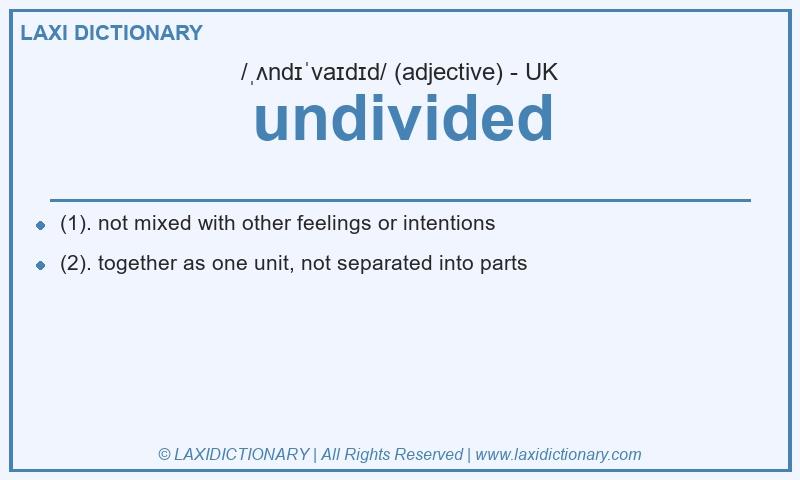 LAXI DICTIONARY

/ˌʌndɪˈvaɪdɪd/ (adjective) - UK

undivided

(1). not mixed with other feelings or intentions

(2). together as one unit, not separated into parts

© LAXIDICTIONARY | All Rights Reserved | www.laxidictionary.com